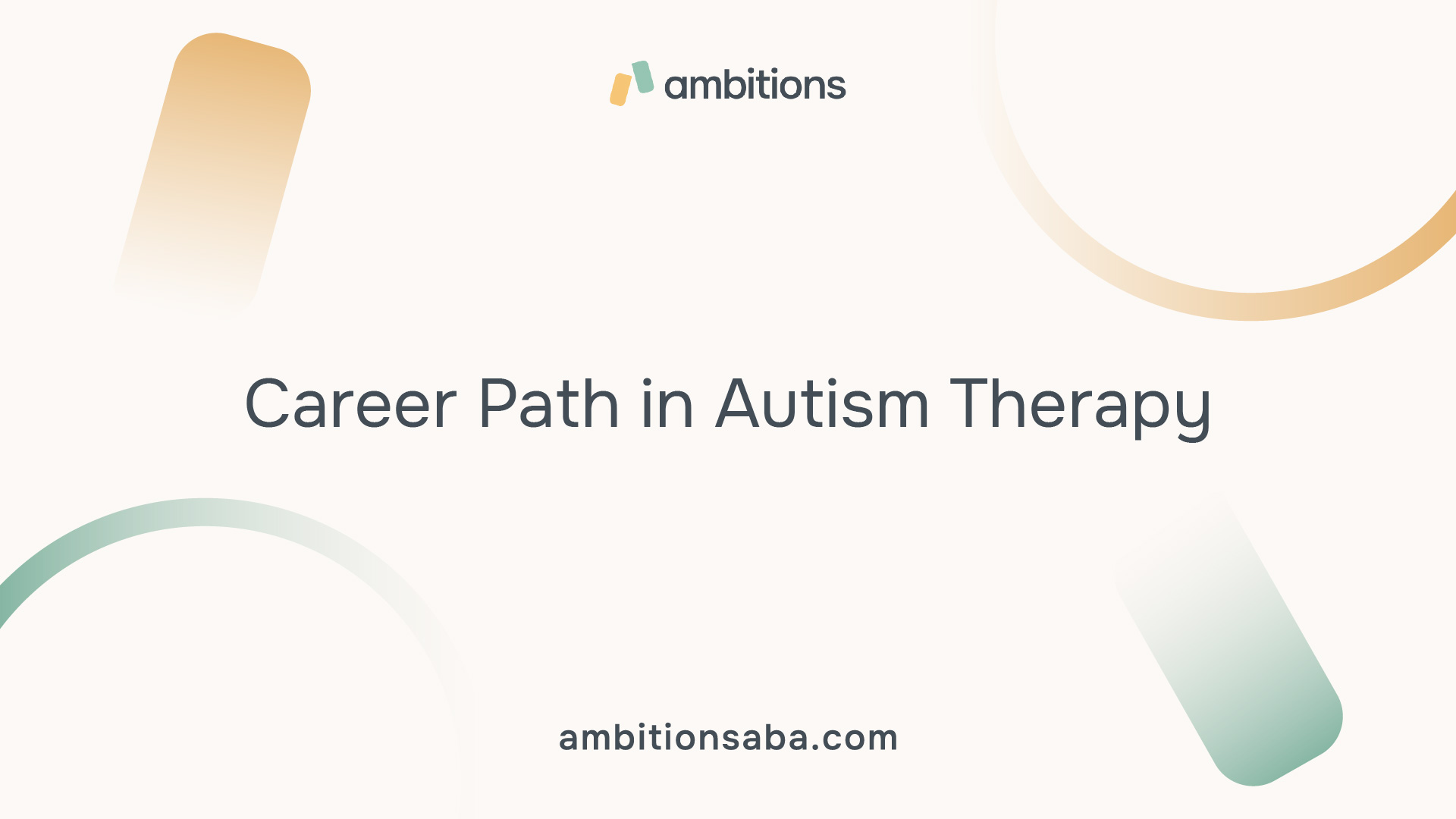 ambitions

Career Path in Autism Therapy

ambitionsaba.com